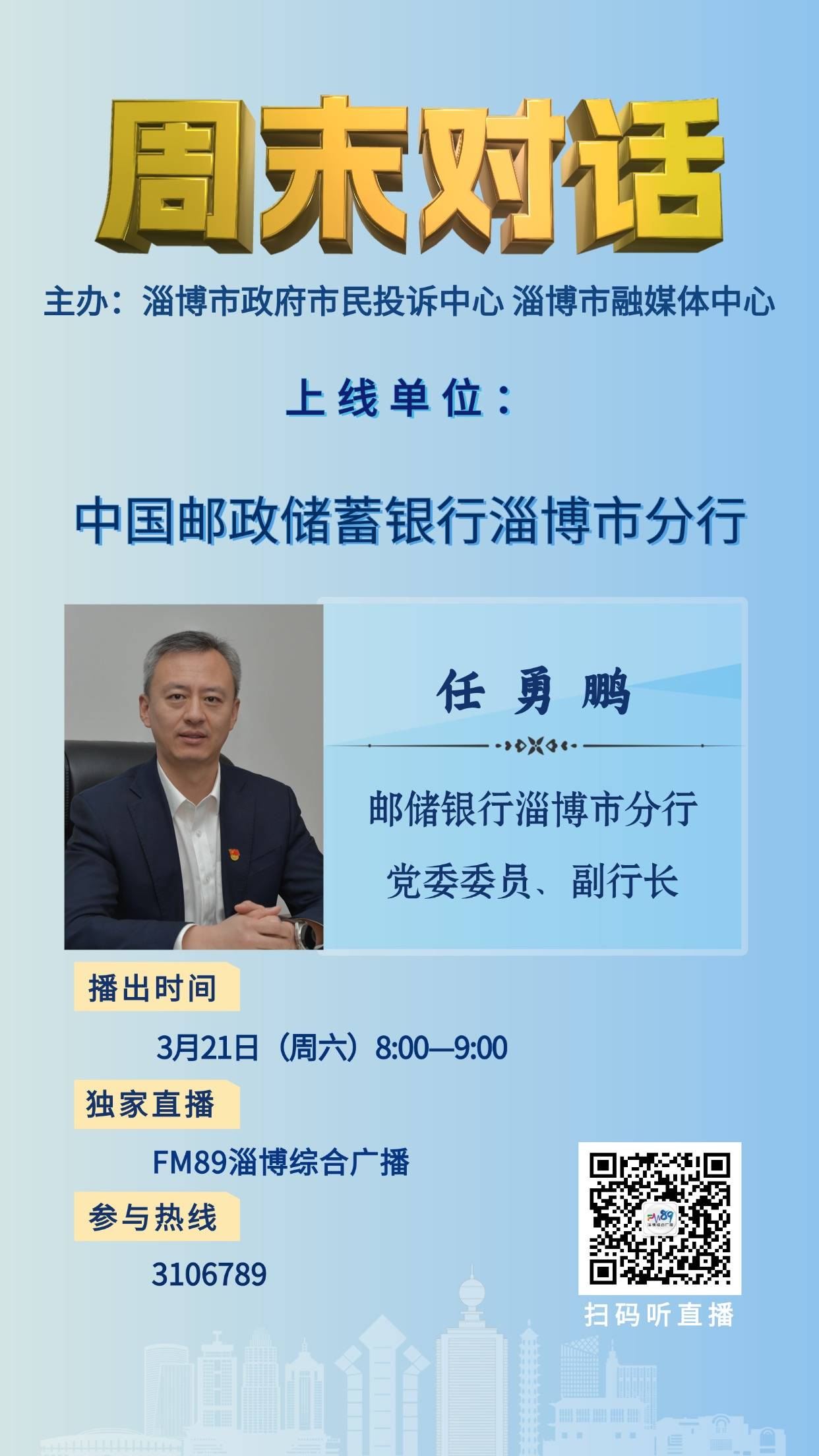 周末对话

主办：淄博市政府市民投诉中心 淄博市融媒体中心

上线单位：

中国邮政储蓄银行淄博市分行

任 勇 鹏

邮储银行淄博市分行

党委委员、副行长

播出时间

3月21日（周六）8:00—9:00

独家直播

FM89淄博综合广播

参与热线

3106789

FM89

扫码听直播